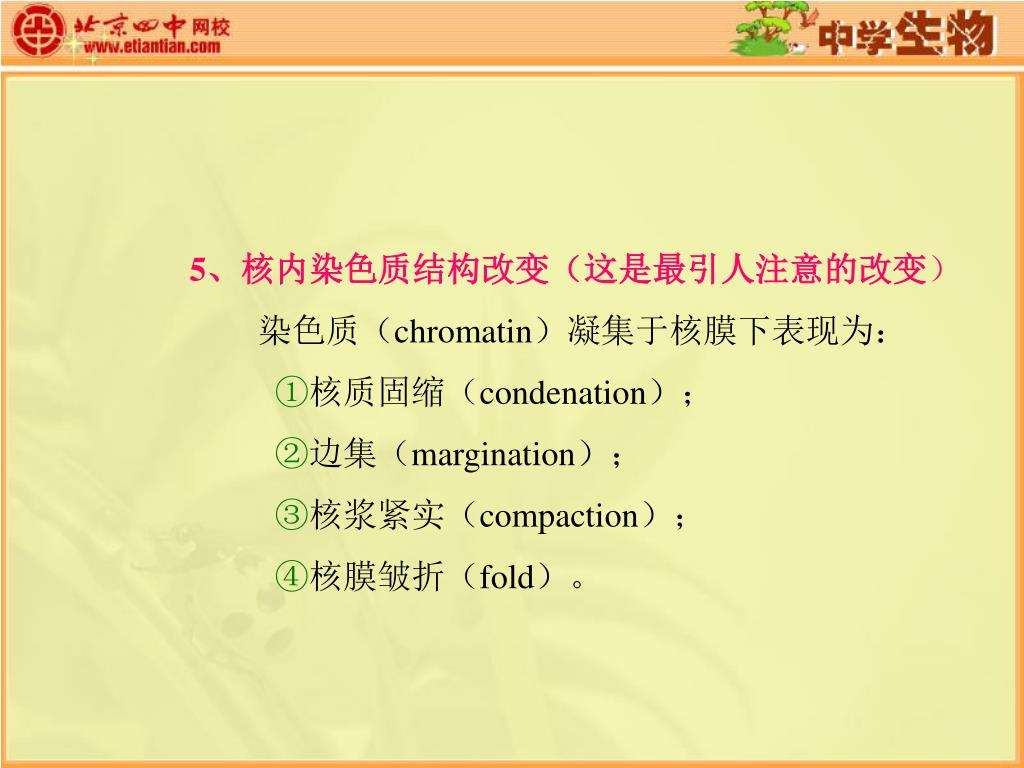 北京四中网校
www.etiantian.com

中学生物

5、核内染色质结构改变（这是最引人注意的改变）

染色质（chromatin）凝集于核膜下表现为：

①核质固缩（condenation）；

②边集（margination）；

③核浆紧实（compaction）；

④核膜皱折（fold）。